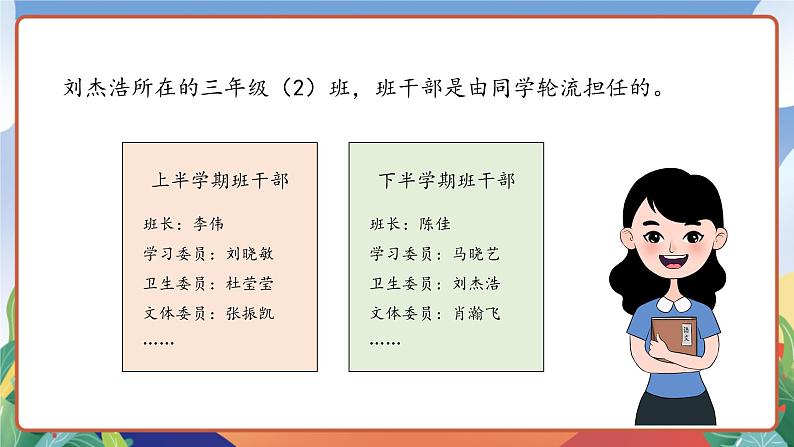 刘杰浩所在的三年级（2）班，班干部是由同学轮流担任的。

上半学期班干部

班长：李伟

学习委员：刘晓敏

卫生委员：杜莹莹

文体委员：张振凯

……

下半学期班干部

班长：陈佳

学习委员：马晓艺

卫生委员：刘杰浩

文体委员：肖瀚飞

……

语文